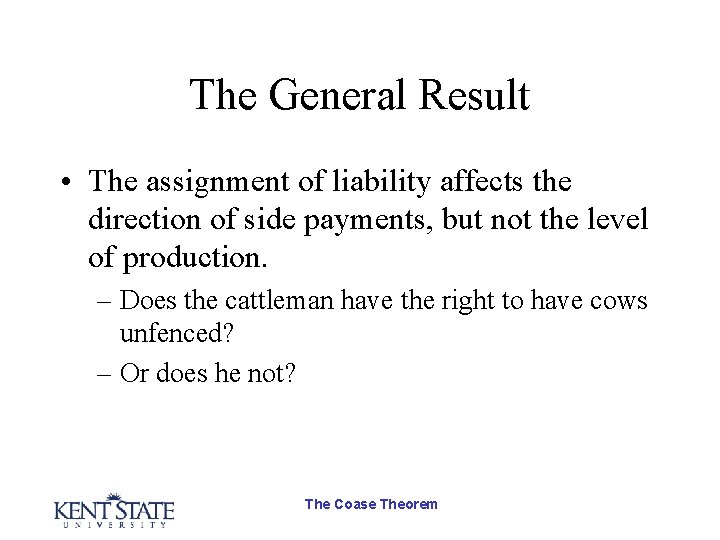 The General Result

• The assignment of liability affects the direction of side payments, but not the level of production.

– Does the cattleman have the right to have cows unfenced?

– Or does he not?

KENT STATE
UNIVERSITY

The Coase Theorem